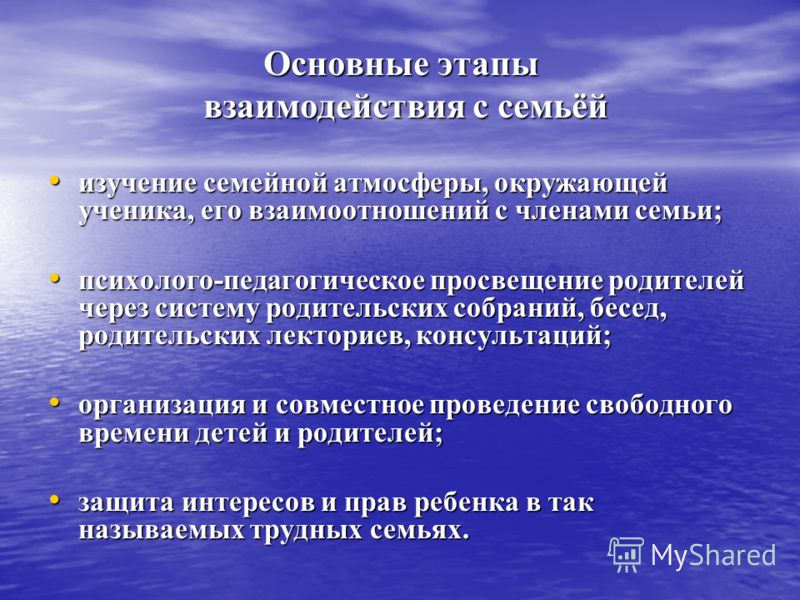 Основные этапы взаимодействия с семьёй

• изучение семейной атмосферы, окружающей ученика, его взаимоотношений с членами семьи;

• психолого-педагогическое просвещение родителей через систему родительских собраний, бесед, родительских лекториев, консультаций;

• организация и совместное проведение свободного времени детей и родителей;

• защита интересов и прав ребенка в так называемых трудных семьях.

MyShared